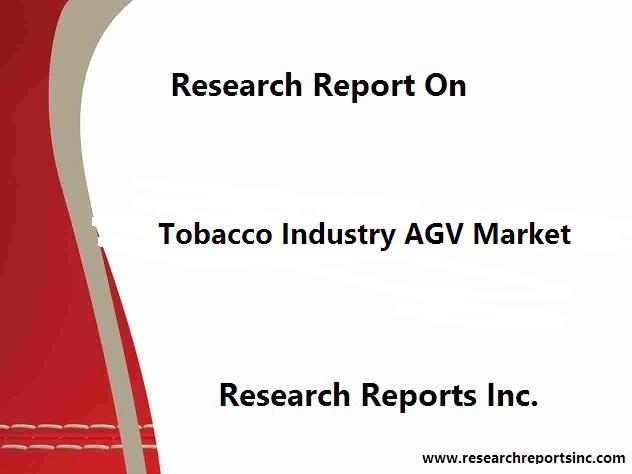 Research Report On

Tobacco Industry AGV Market

Research Reports Inc.

www.researchreportsinc.com